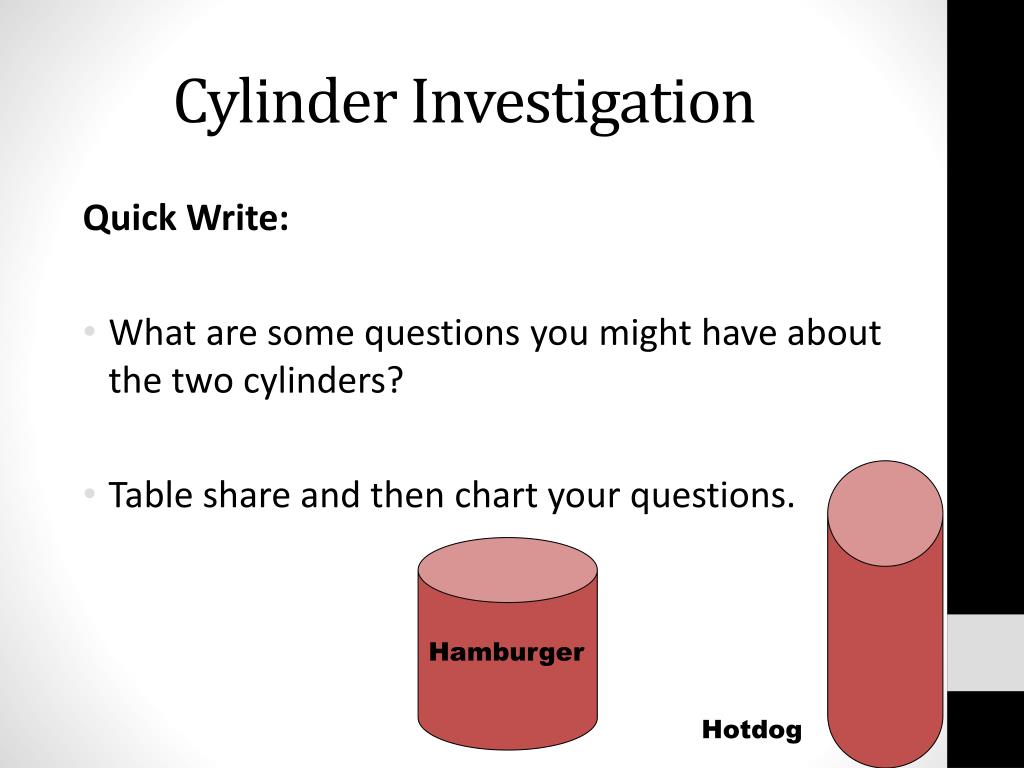 Cylinder Investigation

Quick Write:

• What are some questions you might have about the two cylinders?

• Table share and then chart your questions.

Hamburger

Hotdog